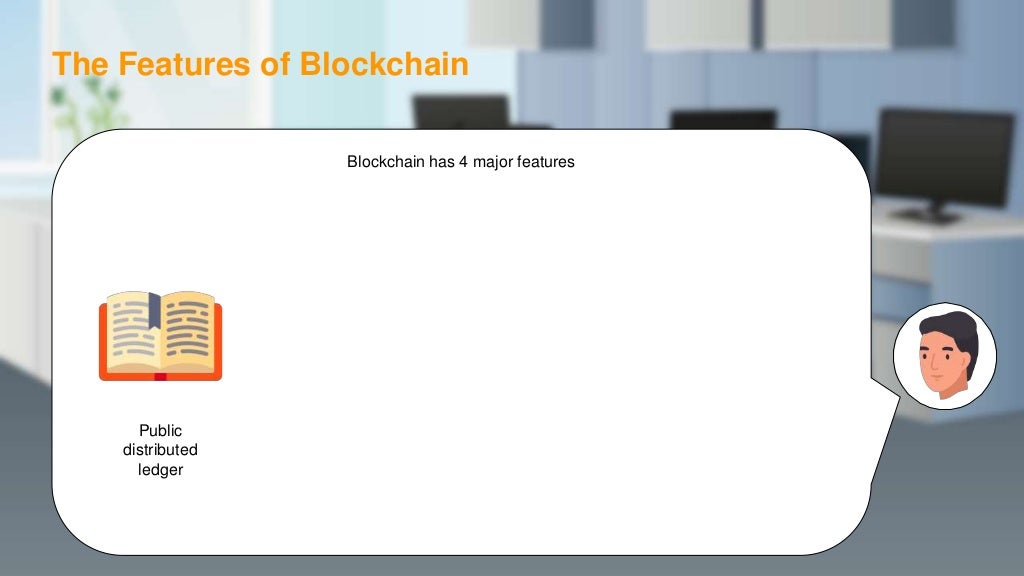 The Features of Blockchain

Blockchain has 4 major features

Public distributed ledger